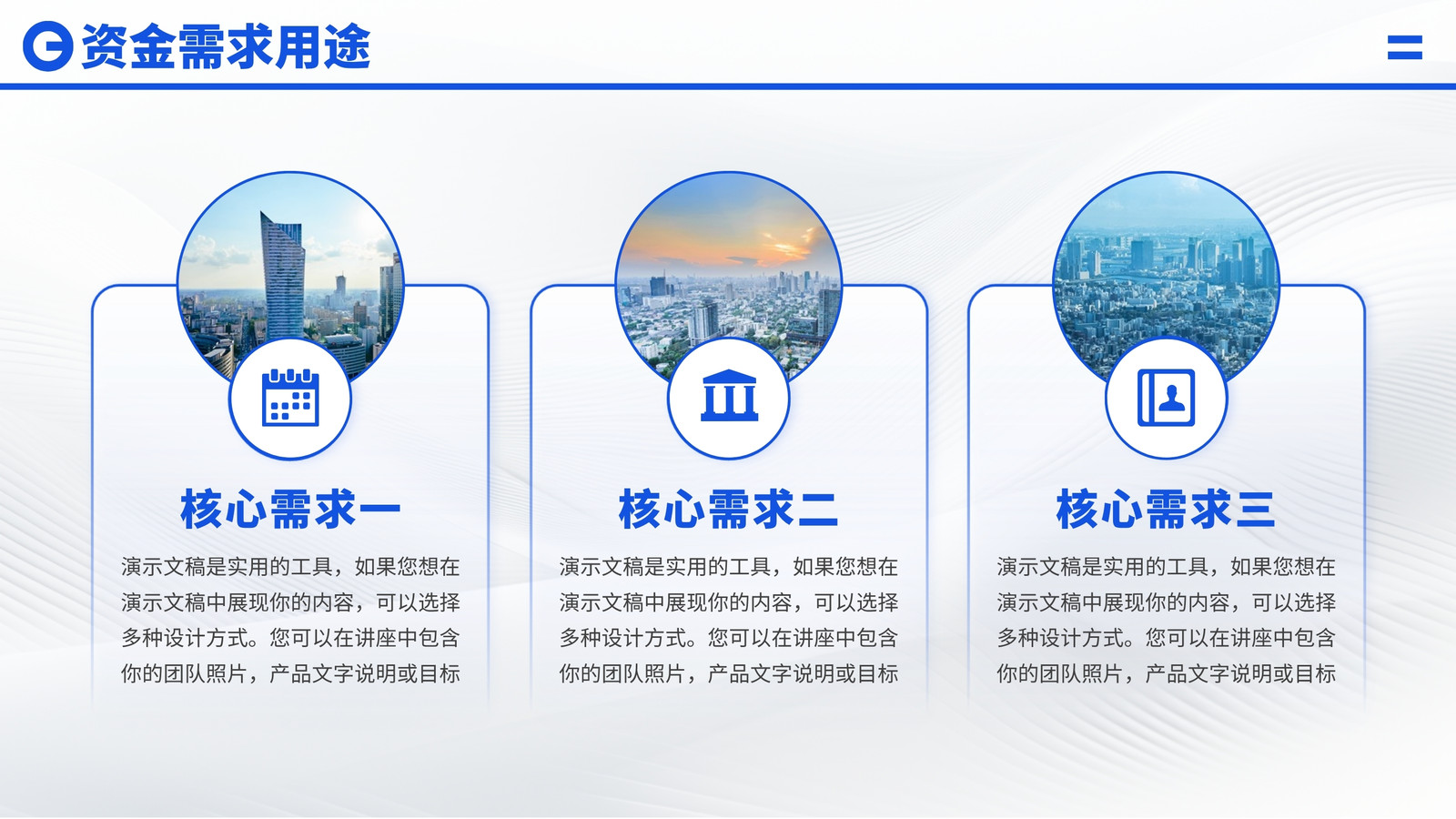 资金需求用途

核心需求一

演示文稿是实用的工具，如果您想在演示文稿中展现你的内容，可以选择多种设计方式。您可以在讲座中包含你的团队照片，产品文字说明或目标

核心需求二

演示文稿是实用的工具，如果您想在演示文稿中展现你的内容，可以选择多种设计方式。您可以在讲座中包含你的团队照片，产品文字说明或目标

核心需求三

演示文稿是实用的工具，如果您想在演示文稿中展现你的内容，可以选择多种设计方式。您可以在讲座中包含你的团队照片，产品文字说明或目标